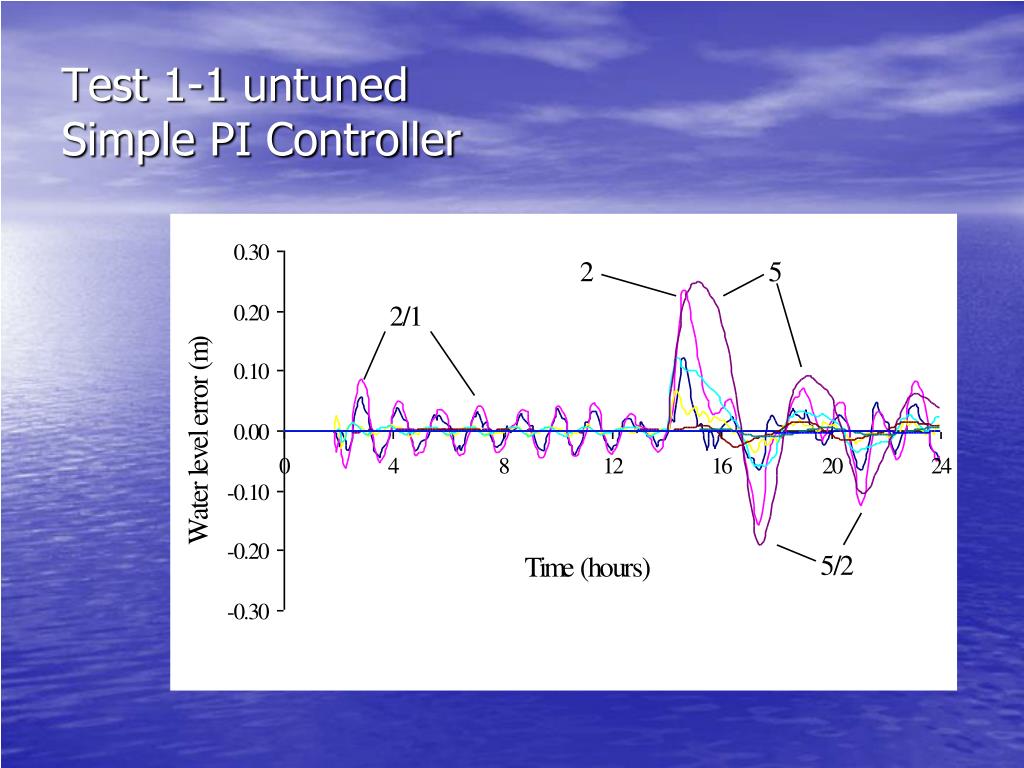 Test 1-1 untuned
Simple PI Controller

0.30
0.20
0.10
0.00
-0.10
-0.20
-0.30

Water level error (m)

0 4 8 12 16 20 24

Time (hours)

2/1
2
5
5/2